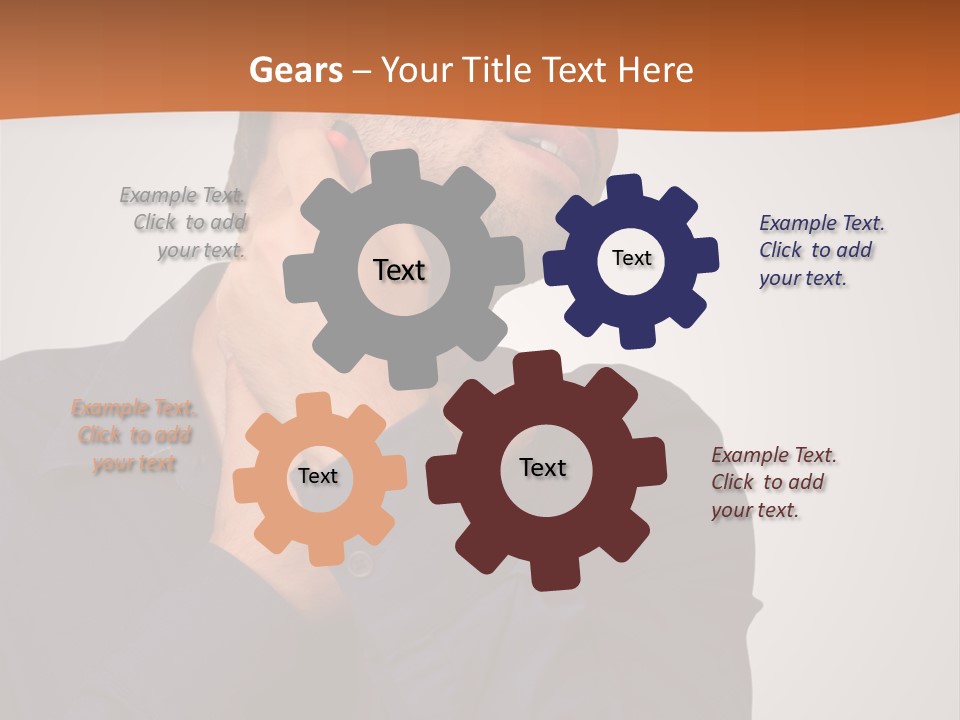 Gears – Your Title Text Here

Example Text. Click to add your text.

Text

Text

Example Text. Click to add your text.

Example Text. Click to add your text

Text

Text

Example Text. Click to add your text.